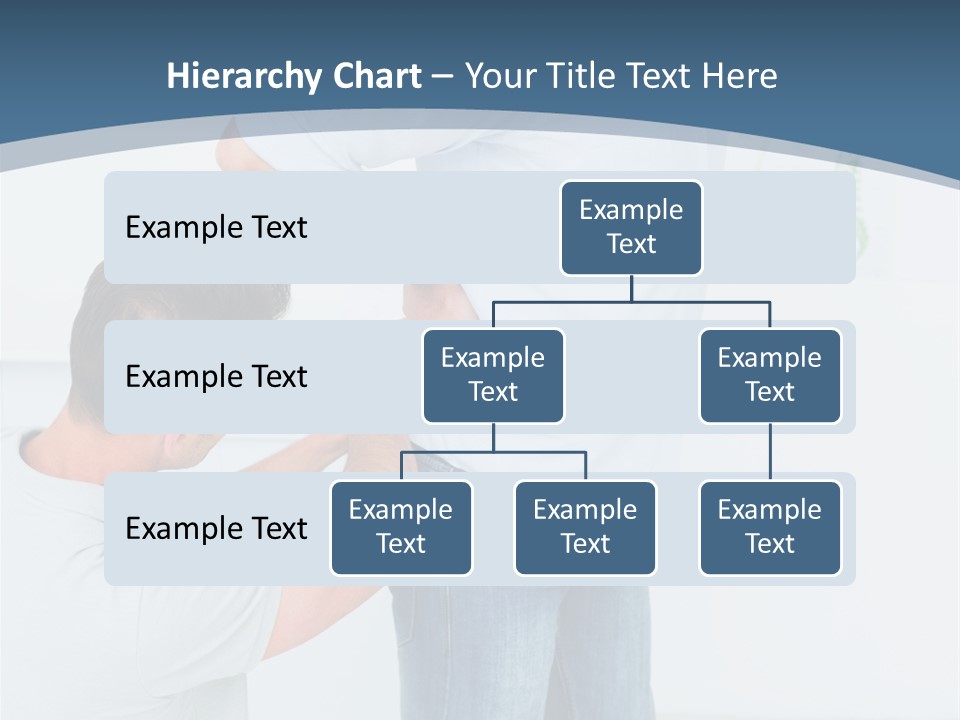 Hierarchy Chart – Your Title Text Here

Example Text

Example Text

Example Text

Example Text

Example Text

Example Text

Example Text

Example Text

Example Text